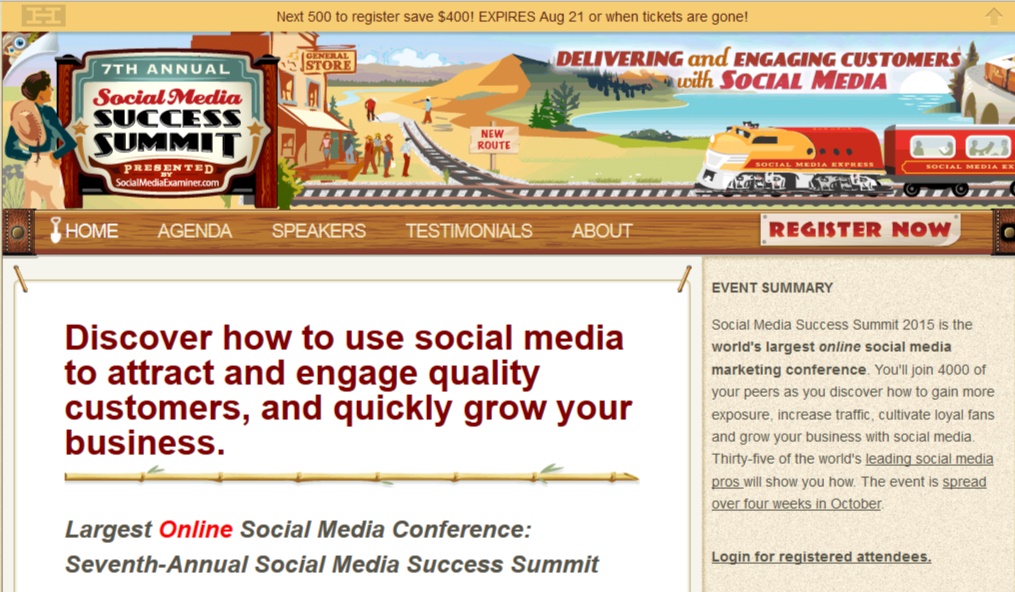 Next 500 to register save $400! EXPIRES Aug 21 or when tickets are gone!

7TH ANNUAL
Social Media
SUCCESS
SUMMIT
PRESENTED BY
SocialMediaExaminer.com

GENERAL STORE

NEW ROUTE

DELIVERING and ENGAGING CUSTOMERS with SOCIAL MEDIA

SOCIAL MEDIA EXPRESS

SOCIAL MEDIA EX

HOME AGENDA SPEAKERS TESTIMONIALS ABOUT REGISTER NOW

Discover how to use social media to attract and engage quality customers, and quickly grow your business.

Largest Online Social Media Conference: Seventh-Annual Social Media Success Summit

EVENT SUMMARY

Social Media Success Summit 2015 is the world's largest online social media marketing conference. You'll join 4000 of your peers as you discover how to gain more exposure, increase traffic, cultivate loyal fans and grow your business with social media. Thirty-five of the world's leading social media pros will show you how. The event is spread over four weeks in October.

Login for registered attendees.